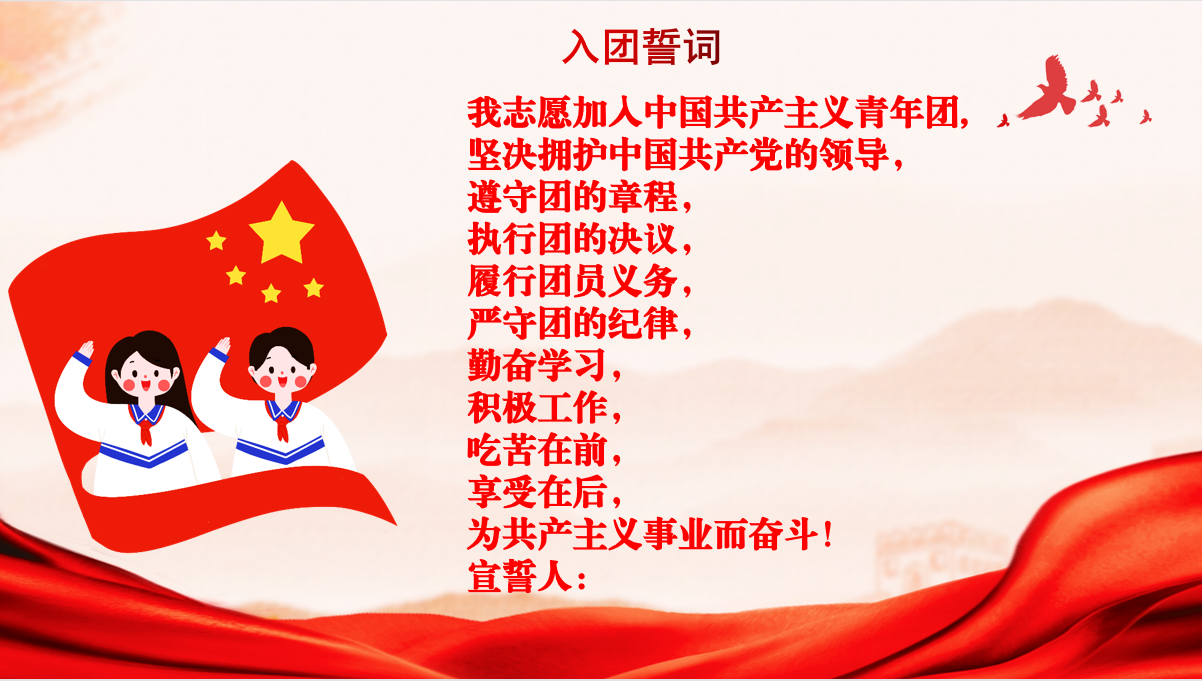 入团誓词

我志愿加入中国共产主义青年团，
坚决拥护中国共产党的领导，
遵守团的章程，
执行团的决议，
履行团员义务，
严守团的纪律，
勤奋学习，
积极工作，
吃苦在前，
享受在后，
为共产主义事业而奋斗！
宣誓人：